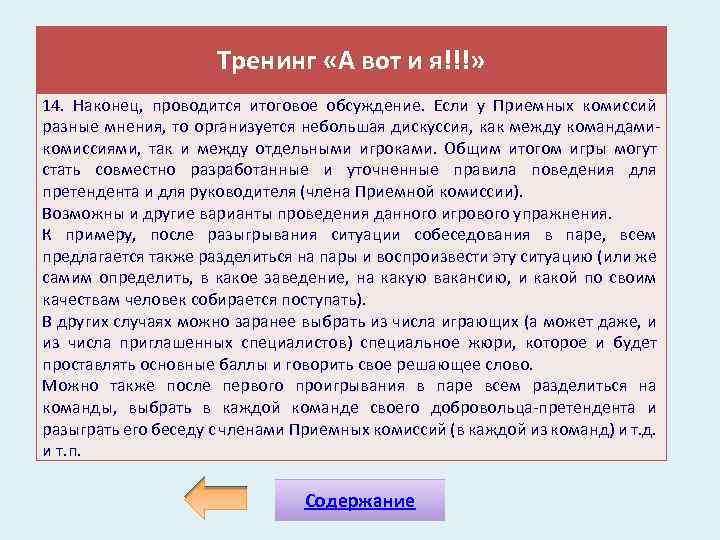 Тренинг «А вот и я!!!»

14. Наконец, проводится итоговое обсуждение. Если у Приемных комиссий разные мнения, то организуется небольшая дискуссия, как между командами-комиссиями, так и между отдельными игроками. Общим итогом игры могут стать совместно разработанные и уточненные правила поведения для претендента и для руководителя (члена Приемной комиссии).

Возможны и другие варианты проведения данного игрового упражнения.

К примеру, после разыгрывания ситуации собеседования в паре, всем предлагается также разделиться на пары и воспроизвести эту ситуацию (или же самим определить, в какое заведение, на какую вакансию, и какой по своим качествам человек собирается поступать).

В других случаях можно заранее выбрать из числа играющих (а может даже, и из числа приглашенных специалистов) специальное жюри, которое и будет проставлять основные баллы и говорить свое решающее слово.

Можно также после первого проигрывания в паре всем разделиться на команды, выбрать в каждой команде своего добровольца-претендента и разыграть его беседу с членами Приемных комиссий (в каждой из команд) и т.д. и т.п.

Содержание